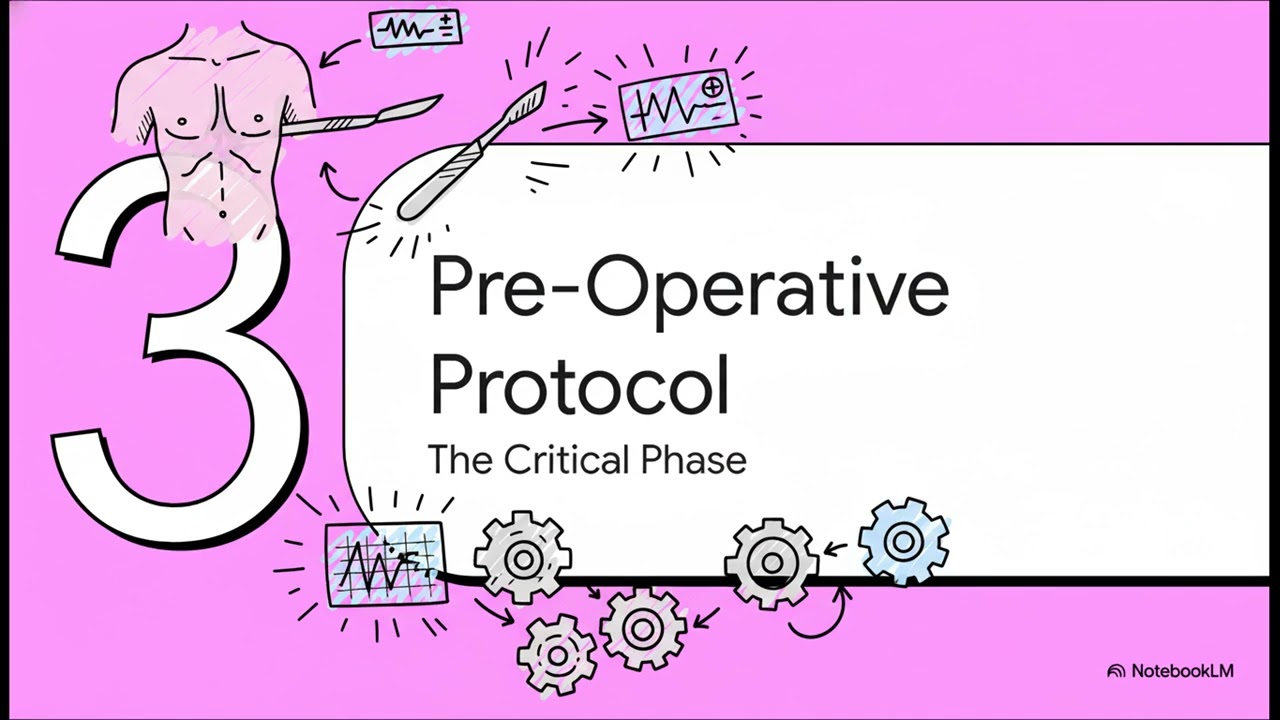 3

Pre-Operative Protocol

The Critical Phase

NotebookLM